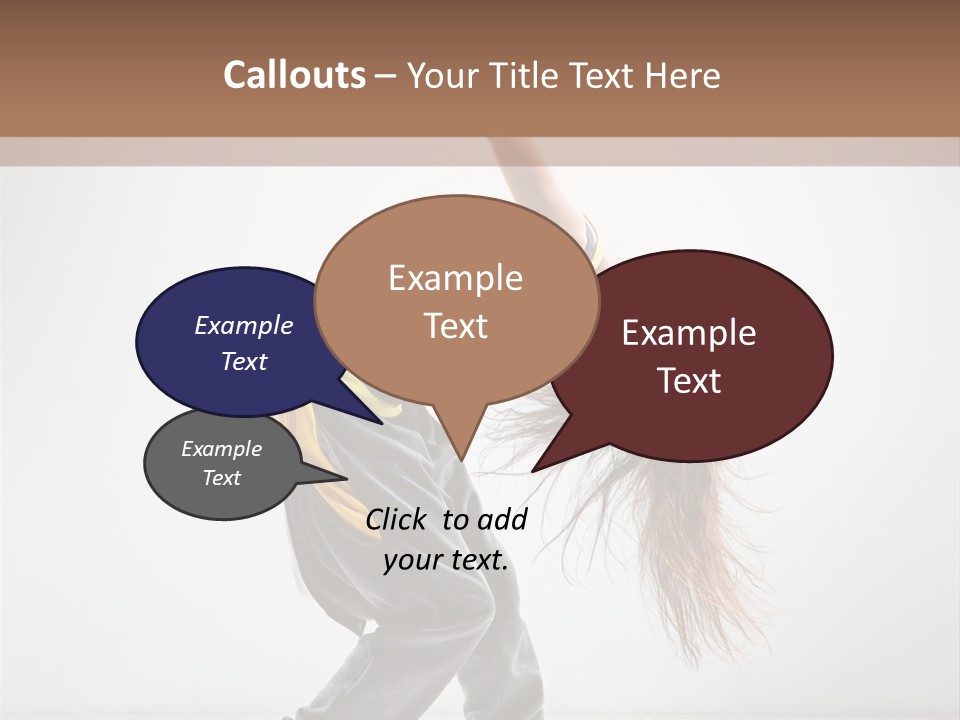 Callouts – Your Title Text Here

Example Text

Example Text

Example Text

Example Text

Click to add your text.